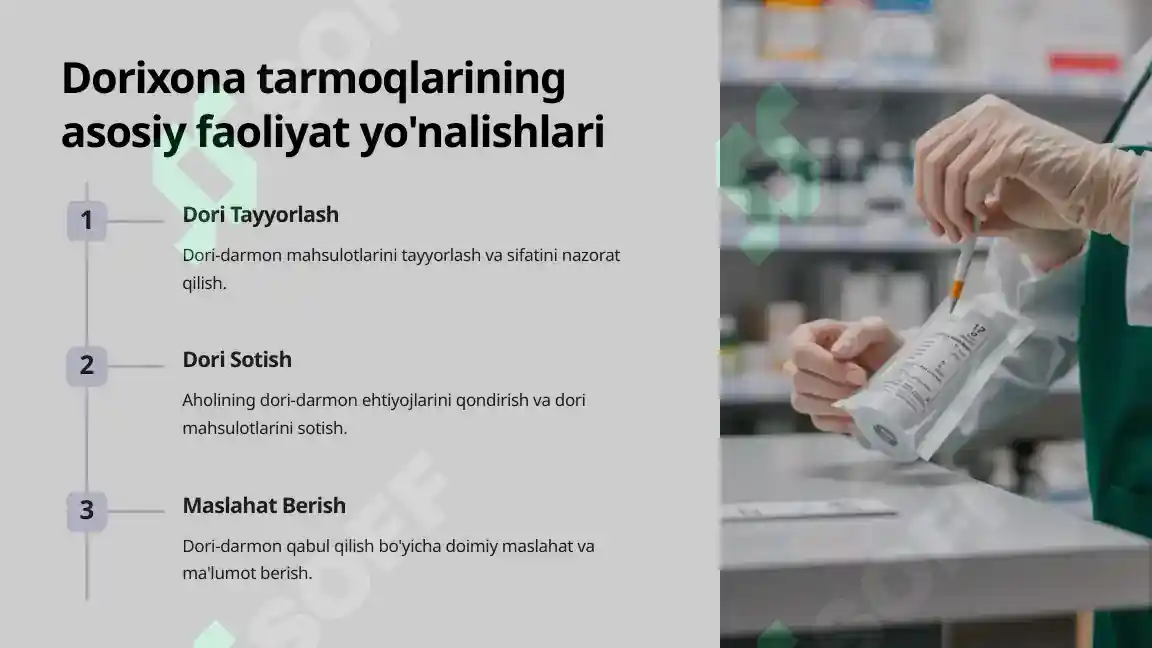 Dorixona tarmoqlarining asosiy faoliyat yo'nalishlari

1

Dori Tayyorlash

Dori-darmon mahsulotlarini tayyorlash va sifatini nazorat qilish.

2

Dori Sotish

Aholining dori-darmon ehtiyojlarini qondirish va dori mahsulotlarini sotish.

3

Maslahat Berish

Dori-darmon qabul qilish bo'yicha doimiy maslahat va ma'lumot berish.

SOFF